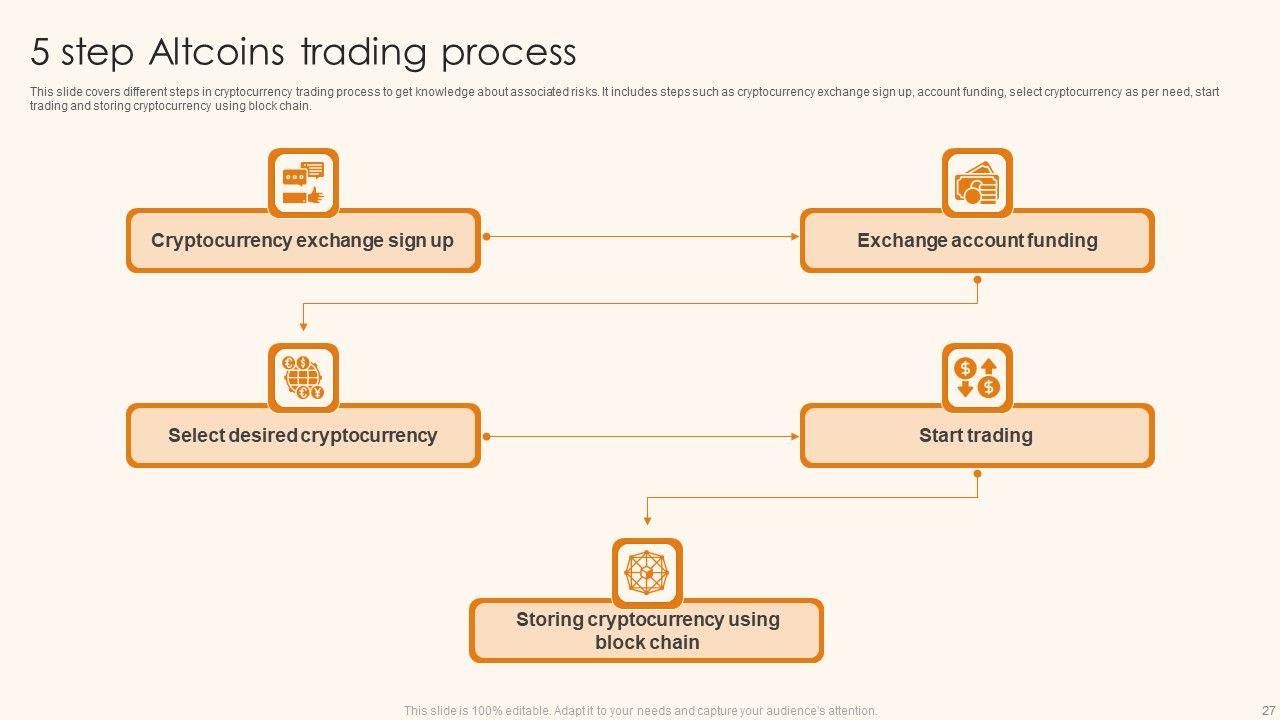 5 step Altcoins trading process

This slide covers different steps in cryptocurrency trading process to get knowledge about associated risks. It includes steps such as cryptocurrency exchange sign up, account funding, select cryptocurrency as per need, start trading and storing cryptocurrency using block chain.

Cryptocurrency exchange sign up

Exchange account funding

Select desired cryptocurrency

Start trading

Storing cryptocurrency using block chain

This slide is 100% editable. Adapt it to your needs and capture your audience's attention.

27